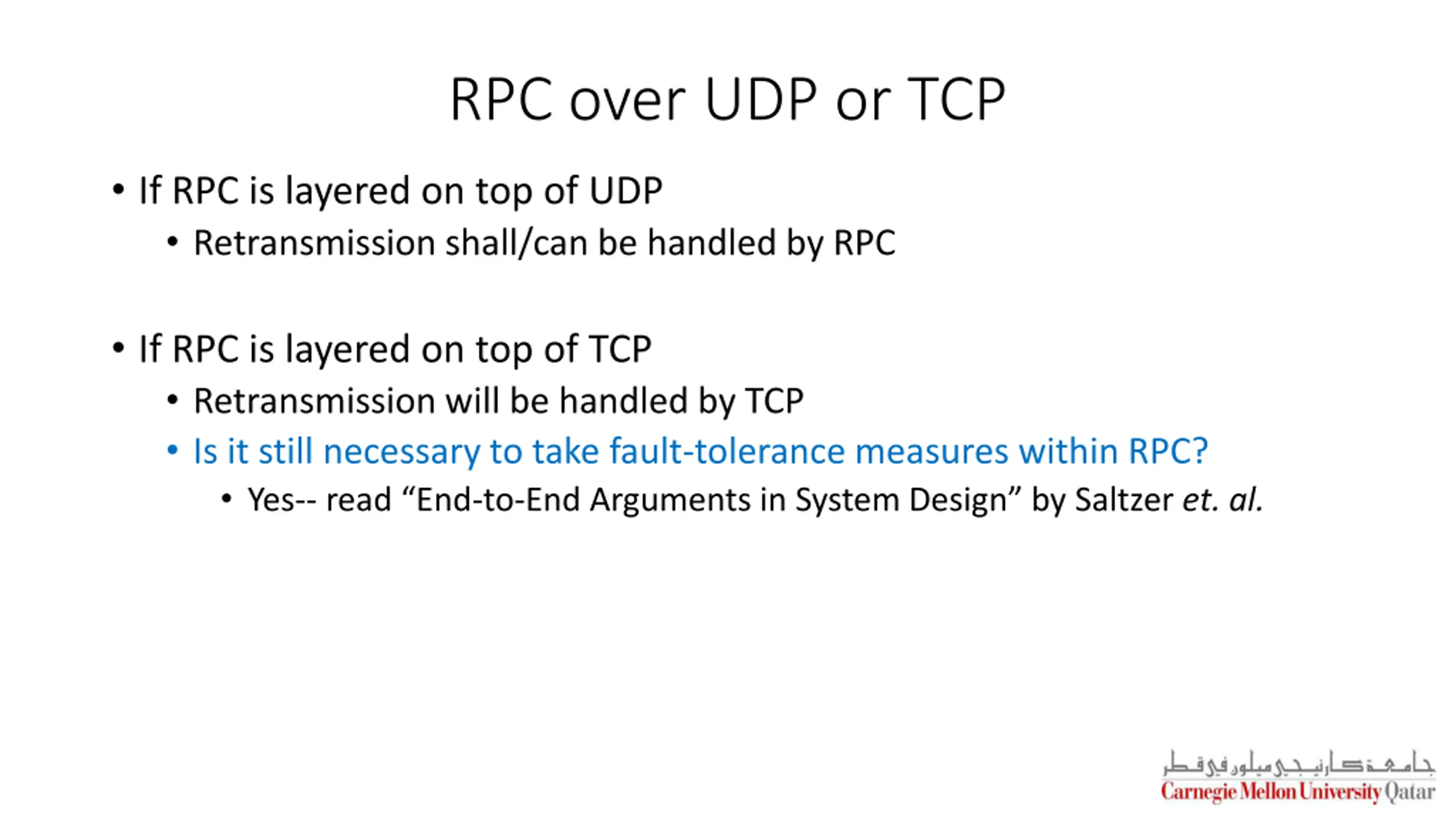 RPC over UDP or TCP

• If RPC is layered on top of UDP
  • Retransmission shall/can be handled by RPC

• If RPC is layered on top of TCP
  • Retransmission will be handled by TCP
  • Is it still necessary to take fault-tolerance measures within RPC?
    • Yes-- read “End-to-End Arguments in System Design” by Saltzer et. al.

جامعة كارنيجي ميلون في قطر
Carnegie Mellon University Qatar